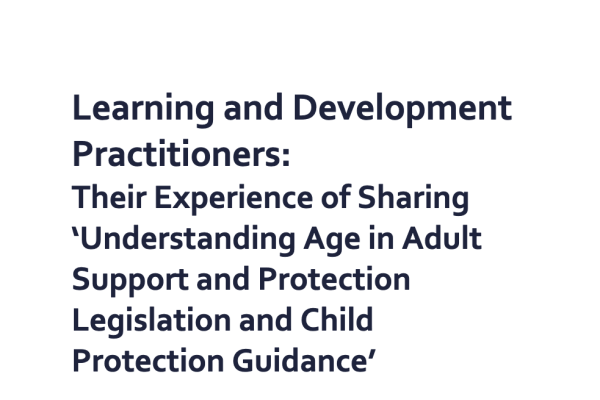 Learning and Development Practitioners:
Their Experience of Sharing ‘Understanding Age in Adult Support and Protection Legislation and Child Protection Guidance’